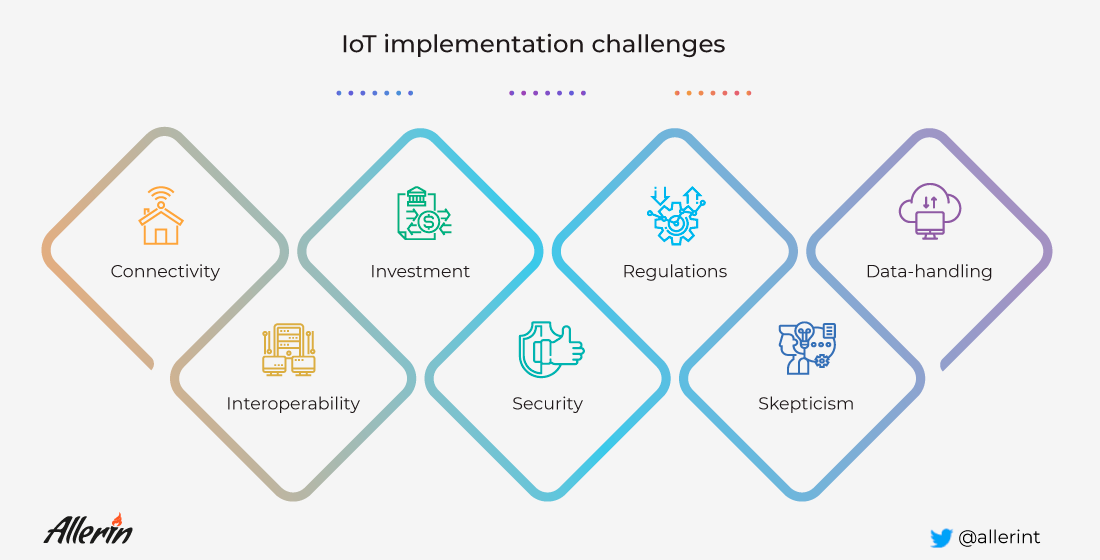 IoT implementation challenges

Connectivity

Interoperability

Investment

Security

Regulations

Skepticism

Data-handling

Allerin

@allerint